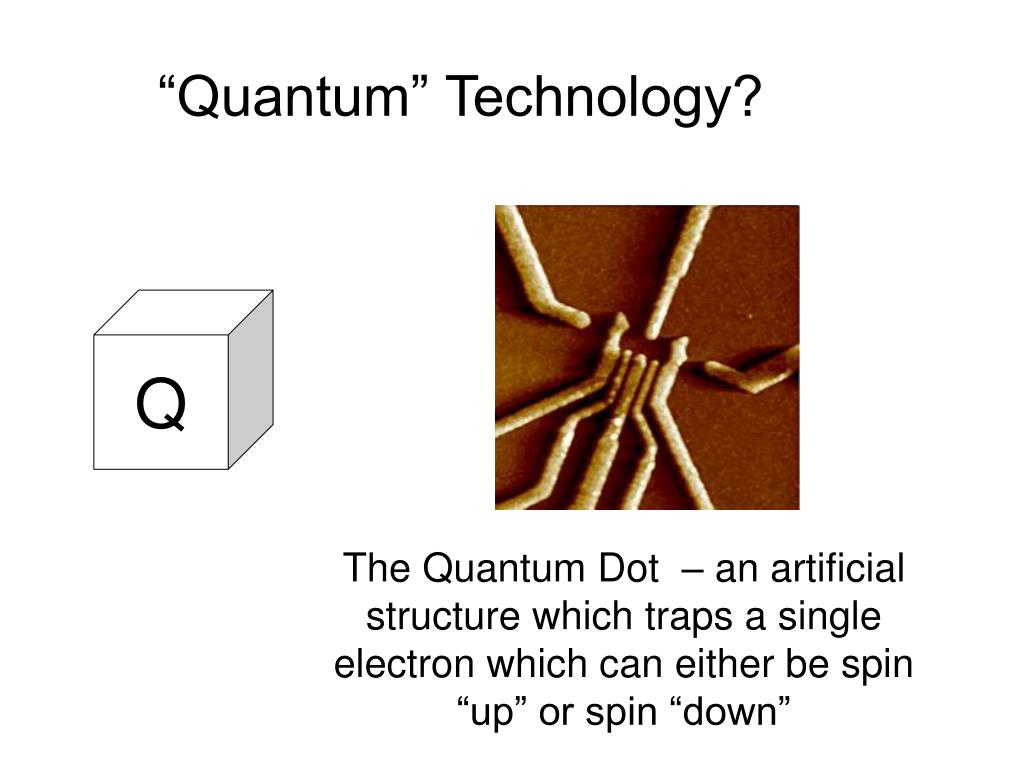 “Quantum” Technology?

Q

The Quantum Dot – an artificial structure which traps a single electron which can either be spin “up” or spin “down”